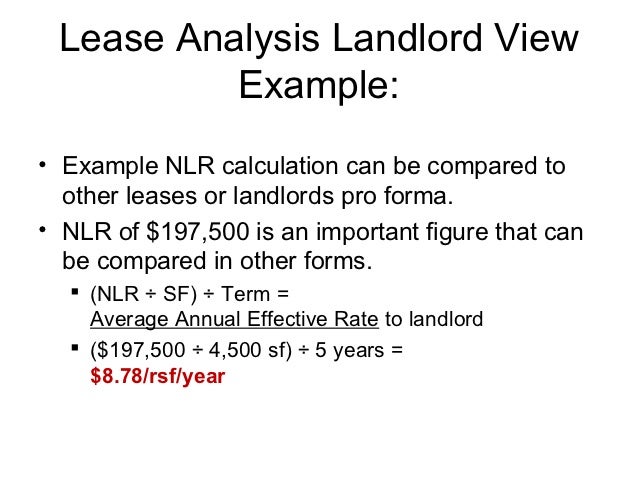 Lease Analysis Landlord View Example:

• Example NLR calculation can be compared to other leases or landlords pro forma.

• NLR of \$197,500 is an important figure that can be compared in other forms.

▪ (NLR ÷ SF) ÷ Term = Average Annual Effective Rate to landlord

▪ (\$197,500 ÷ 4,500 sf) ÷ 5 years = \$8.78/rsf/year